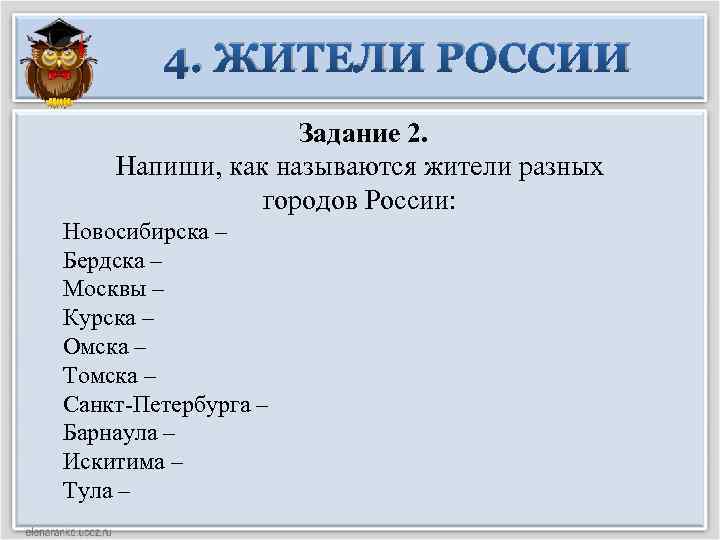 4. ЖИТЕЛИ РОССИИ

Задание 2.
Напиши, как называются жители разных городов России:

Новосибирска –
Бердска –
Москвы –
Курска –
Омска –
Томска –
Санкт-Петербурга –
Барнаула –
Искитима –
Тула –

elenaranko.ucoz.ru